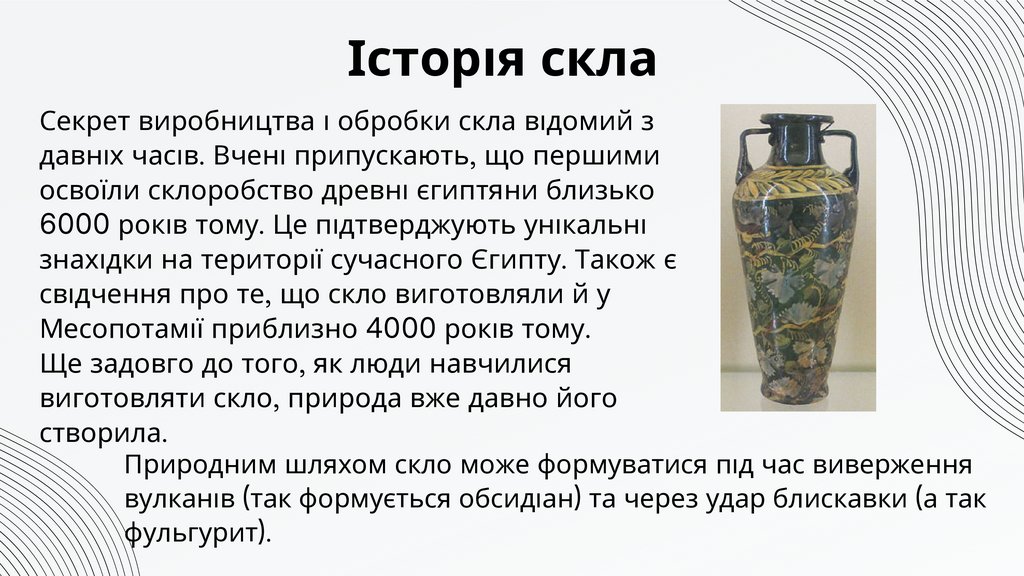 Історія скла

Секрет виробництва і обробки скла відомий з давніх часів. Вчені припускають, що першими освоїли склоробство древні єгиптяни близько 6000 років тому. Це підтверджують унікальні знахідки на території сучасного Єгипту. Також є свідчення про те, що скло виготовляли й у Месопотамії приблизно 4000 років тому.
Ще задовго до того, як люди навчилися виготовляти скло, природа вже давно його створила.

Природним шляхом скло може формуватися під час виверження вулканів (так формується обсидіан) та через удар блискавки (а так фульгурит).